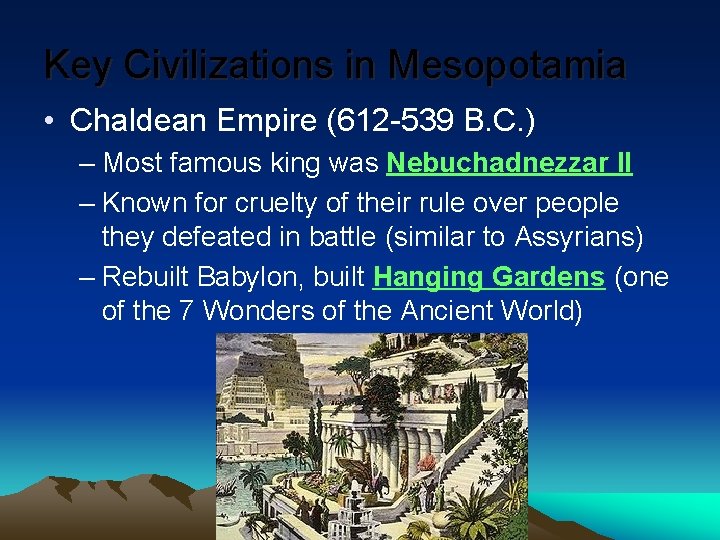 Key Civilizations in Mesopotamia

• Chaldean Empire (612-539 B.C.)

– Most famous king was Nebuchadnezzar II

– Known for cruelty of their rule over people they defeated in battle (similar to Assyrians)

– Rebuilt Babylon, built Hanging Gardens (one of the 7 Wonders of the Ancient World)